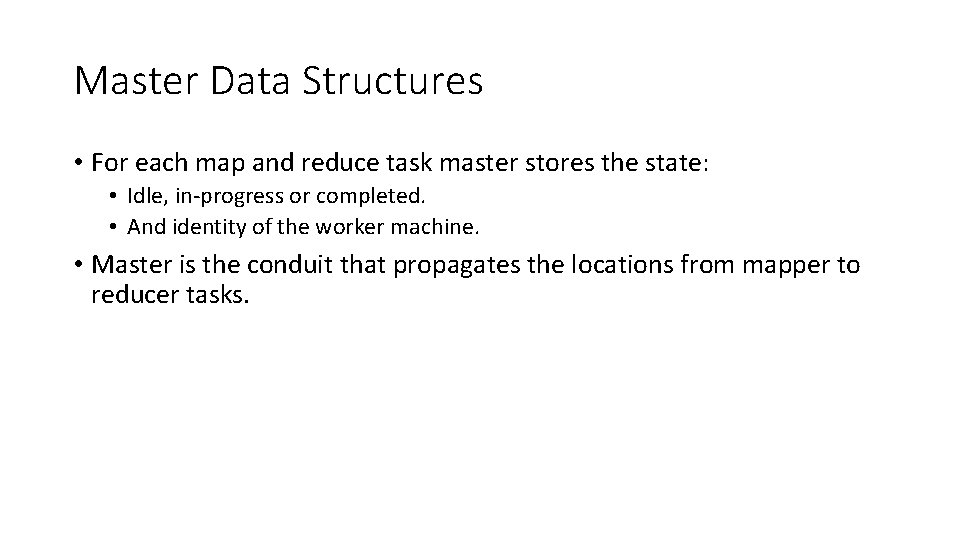 Master Data Structures

• For each map and reduce task master stores the state:
  • Idle, in-progress or completed.
  • And identity of the worker machine.
• Master is the conduit that propagates the locations from mapper to reducer tasks.